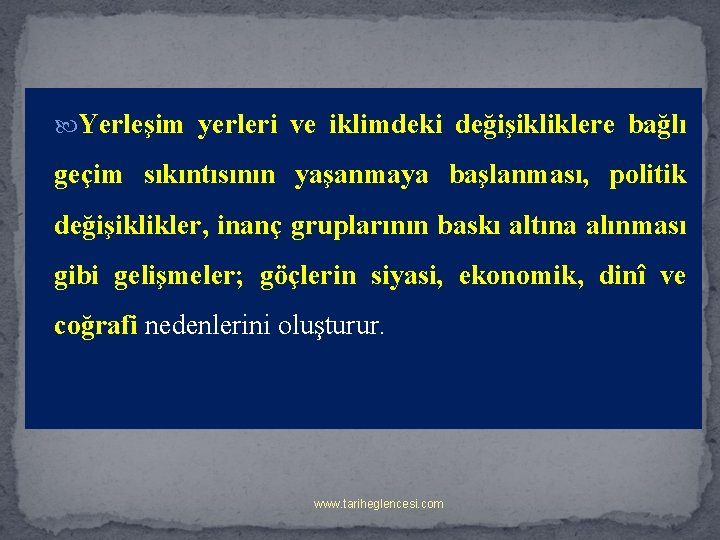 Yerleşim yerleri ve iklimdeki değişikliklere bağlı geçim sıkıntısının yaşanmaya başlanması, politik değişiklikler, inanç gruplarının baskı altına alınması gibi gelişmeler; göçlerin siyasi, ekonomik, dinî ve coğrafi nedenlerini oluşturur.

www.tariheglencesi.com